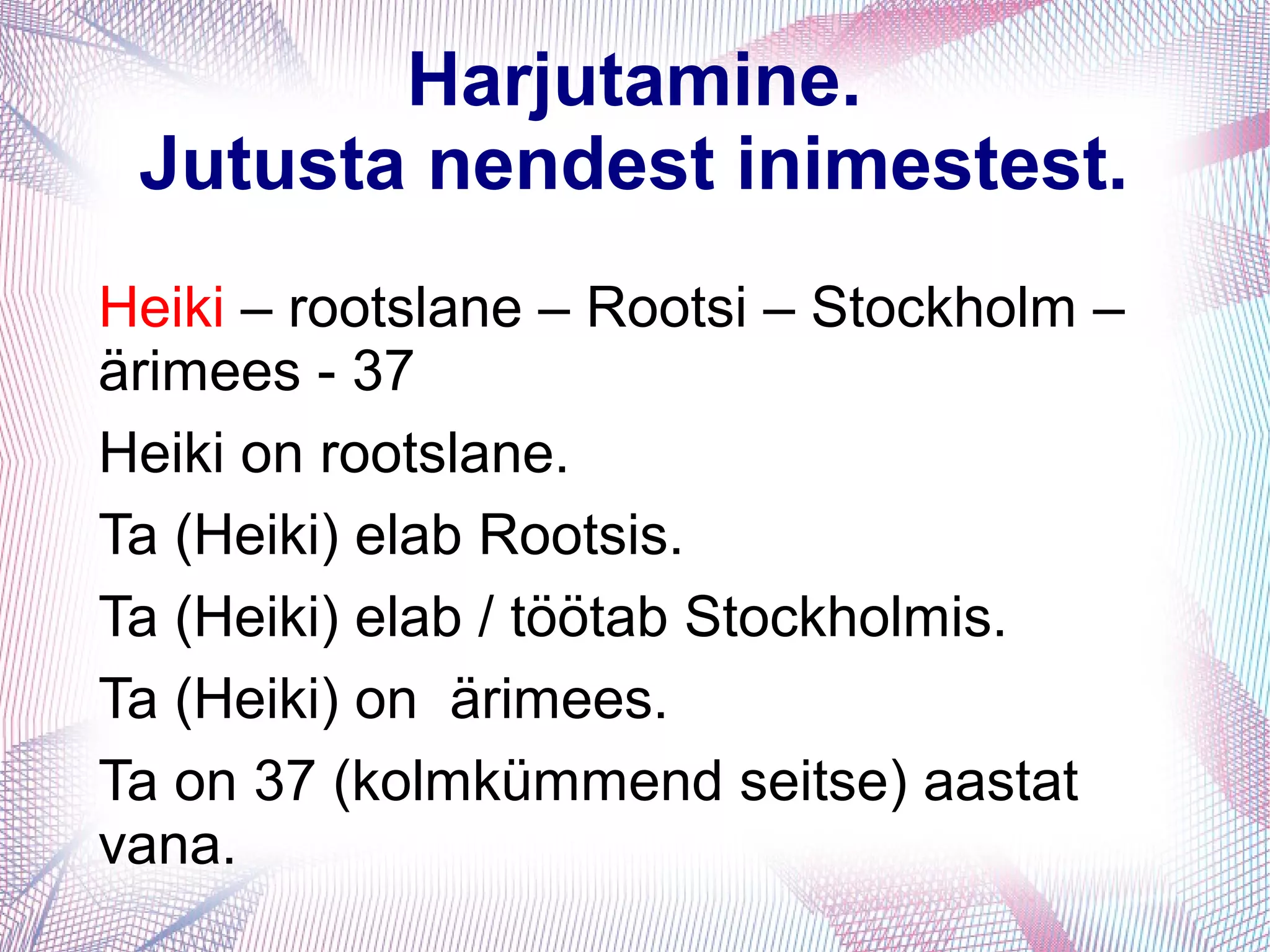 Harjutamine.
Jutusta nendest inimestest.

Heiki – rootslane – Rootsi – Stockholm – ärimees - 37

Heiki on rootslane.

Ta (Heiki) elab Rootsis.

Ta (Heiki) elab / töötab Stockholmis.

Ta (Heiki) on ärimees.

Ta on 37 (kolmkümmend seitse) aastat vana.